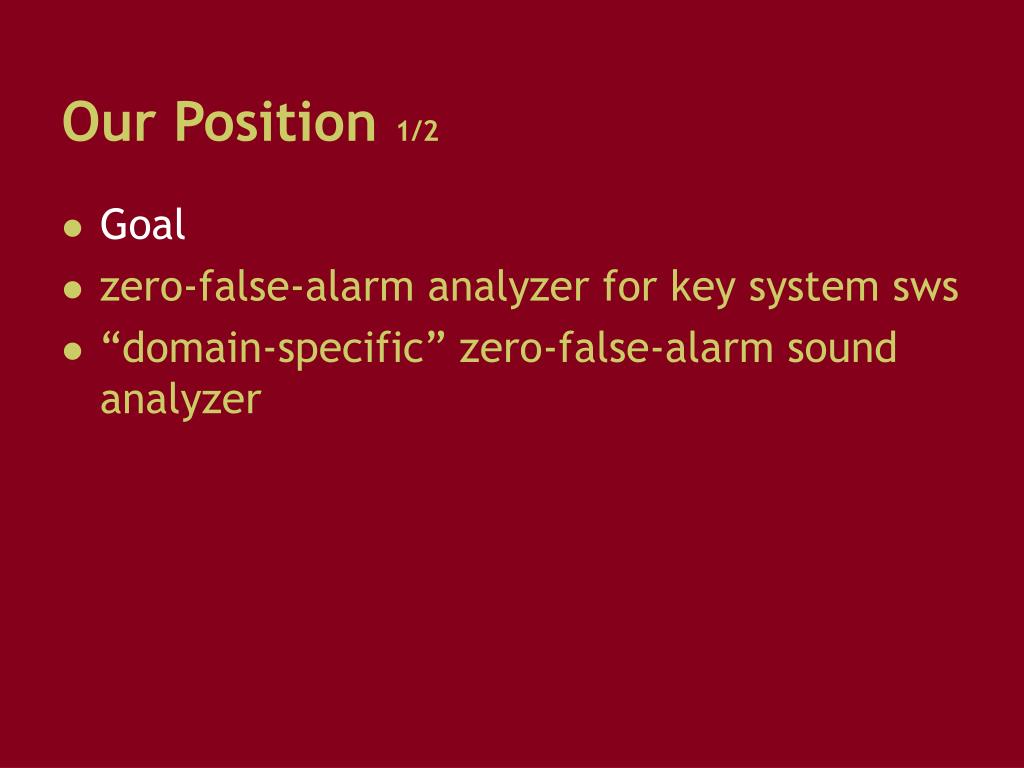 Our Position 1/2

- Goal
- zero-false-alarm analyzer for key system sws
- “domain-specific” zero-false-alarm sound analyzer